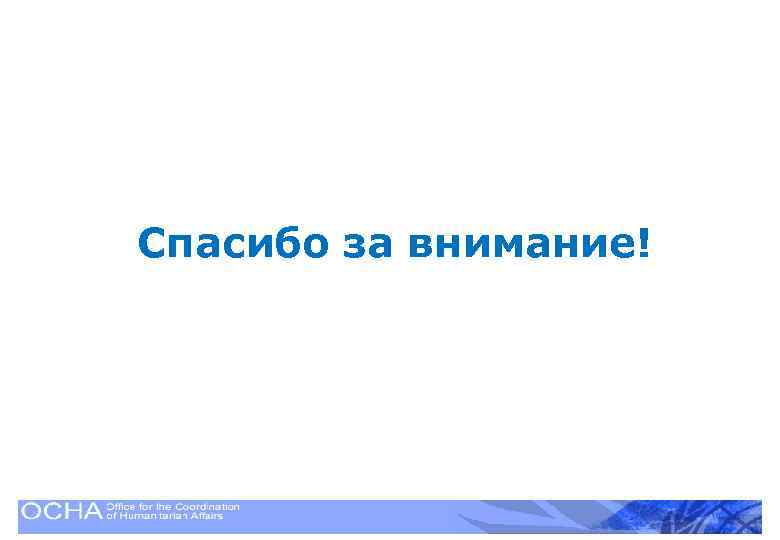 Спасибо за внимание!

OCHA Office for the Coordination of Humanitarian Affairs